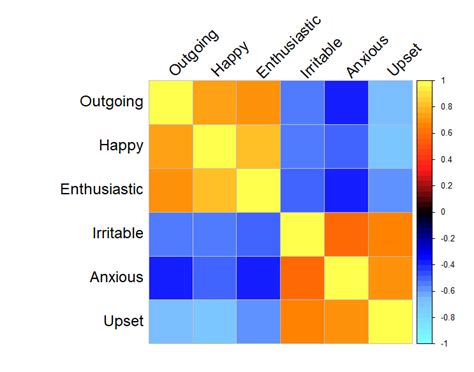 Outgoing
Happy
Enthusiastic
Irritable
Anxious
Upset

Outgoing
Happy
Enthusiastic
Irritable
Anxious
Upset

1
0.8
0.6
0.4
0.2
0
-0.2
-0.4
-0.6
-0.8
-1